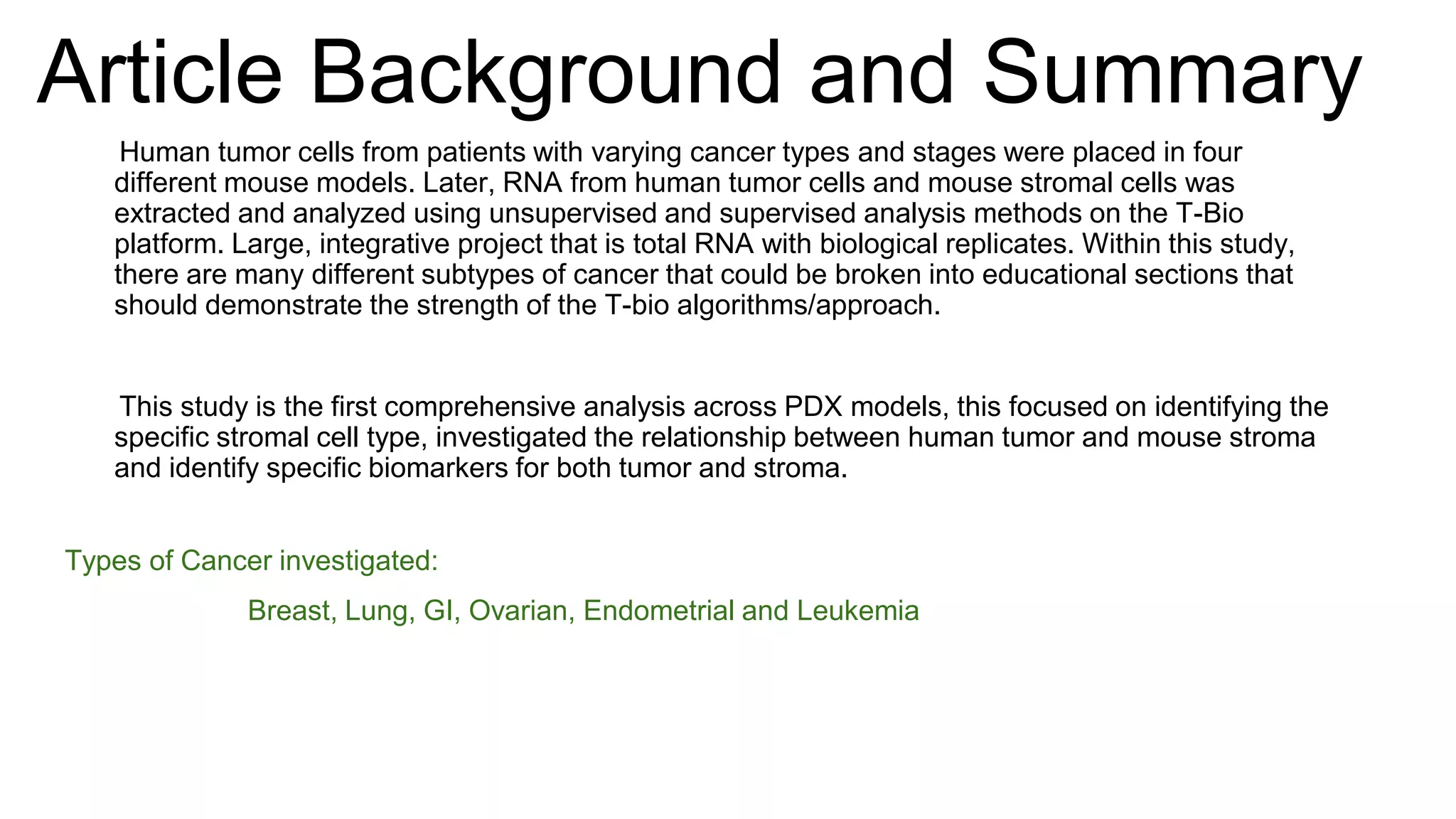 Article Background and Summary

Human tumor cells from patients with varying cancer types and stages were placed in four different mouse models. Later, RNA from human tumor cells and mouse stromal cells was extracted and analyzed using unsupervised and supervised analysis methods on the T-Bio platform. Large, integrative project that is total RNA with biological replicates. Within this study, there are many different subtypes of cancer that could be broken into educational sections that should demonstrate the strength of the T-bio algorithms/approach.

This study is the first comprehensive analysis across PDX models, this focused on identifying the specific stromal cell type, investigated the relationship between human tumor and mouse stroma and identify specific biomarkers for both tumor and stroma.

Types of Cancer investigated:

Breast, Lung, GI, Ovarian, Endometrial and Leukemia